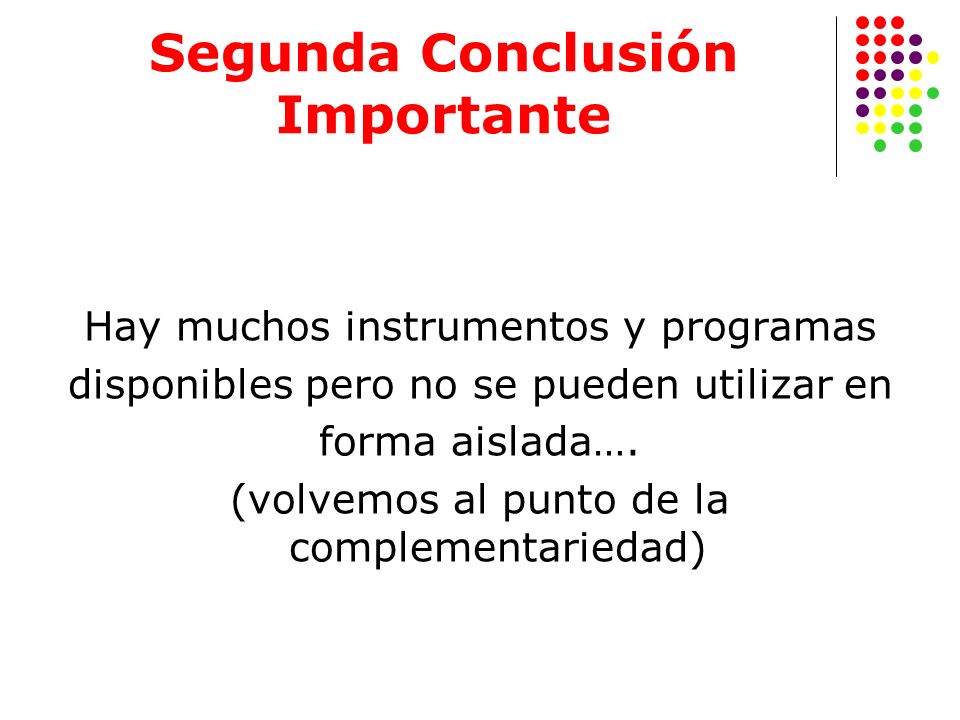 Segunda Conclusión Importante

Hay muchos instrumentos y programas disponibles pero no se pueden utilizar en forma aislada….

(volvemos al punto de la complementariedad)